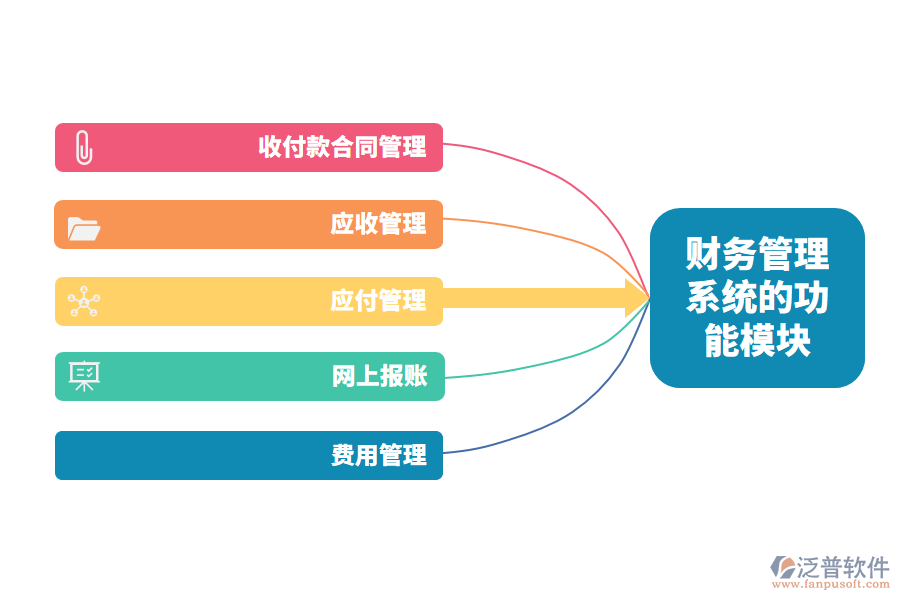 收付款合同管理

应收管理

应付管理

网上报账

费用管理

财务管理系统的功能模块

泛普软件
www.fanpusoft.com